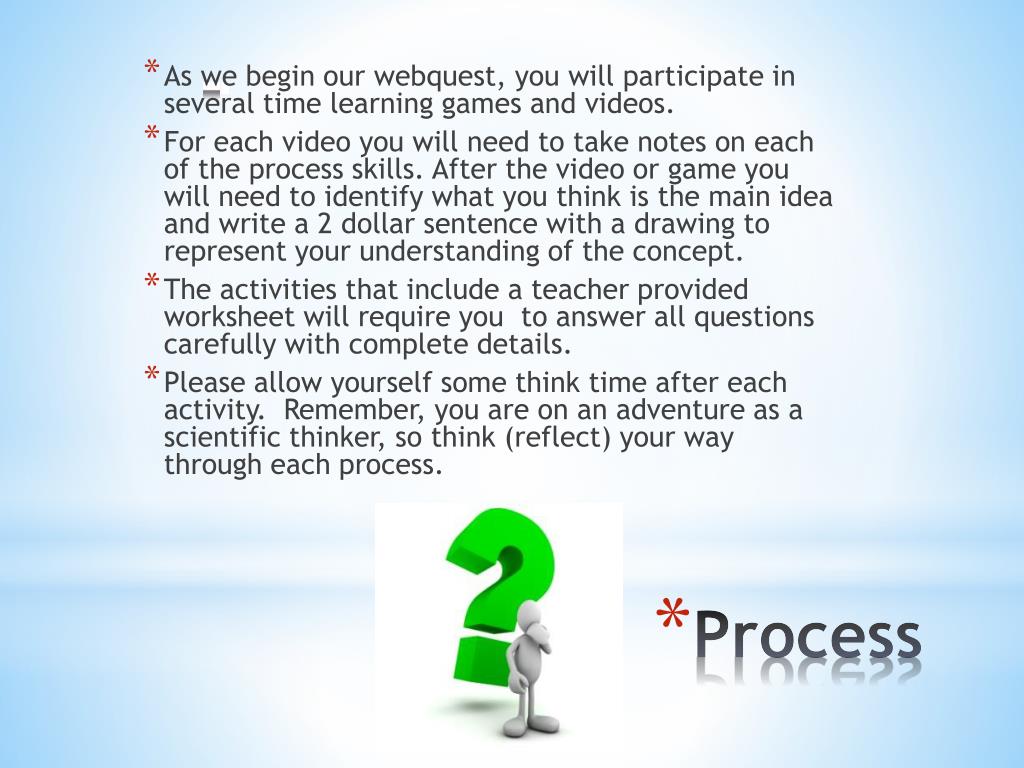 * As we begin our webquest, you will participate in several time learning games and videos.

* For each video you will need to take notes on each of the process skills. After the video or game you will need to identify what you think is the main idea and write a 2 dollar sentence with a drawing to represent your understanding of the concept.

* The activities that include a teacher provided worksheet will require you to answer all questions carefully with complete details.

* Please allow yourself some think time after each activity. Remember, you are on an adventure as a scientific thinker, so think (reflect) your way through each process.

* Process